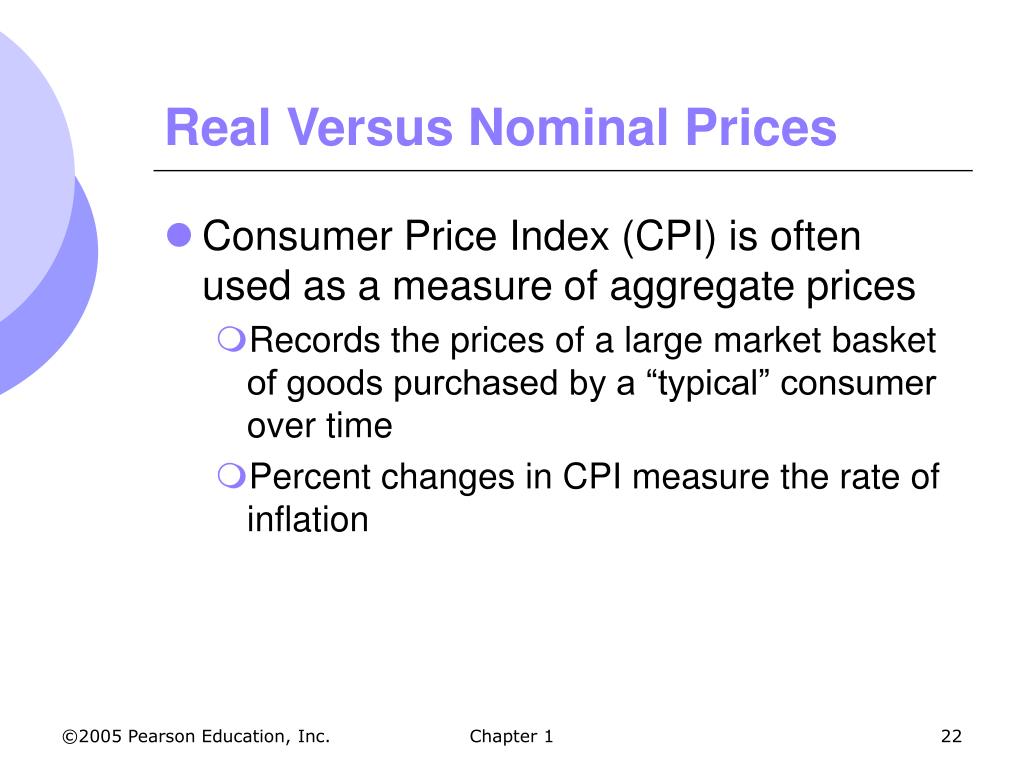 Real Versus Nominal Prices

Consumer Price Index (CPI) is often used as a measure of aggregate prices

Records the prices of a large market basket of goods purchased by a “typical” consumer over time

Percent changes in CPI measure the rate of inflation

©2005 Pearson Education, Inc.

Chapter 1

22